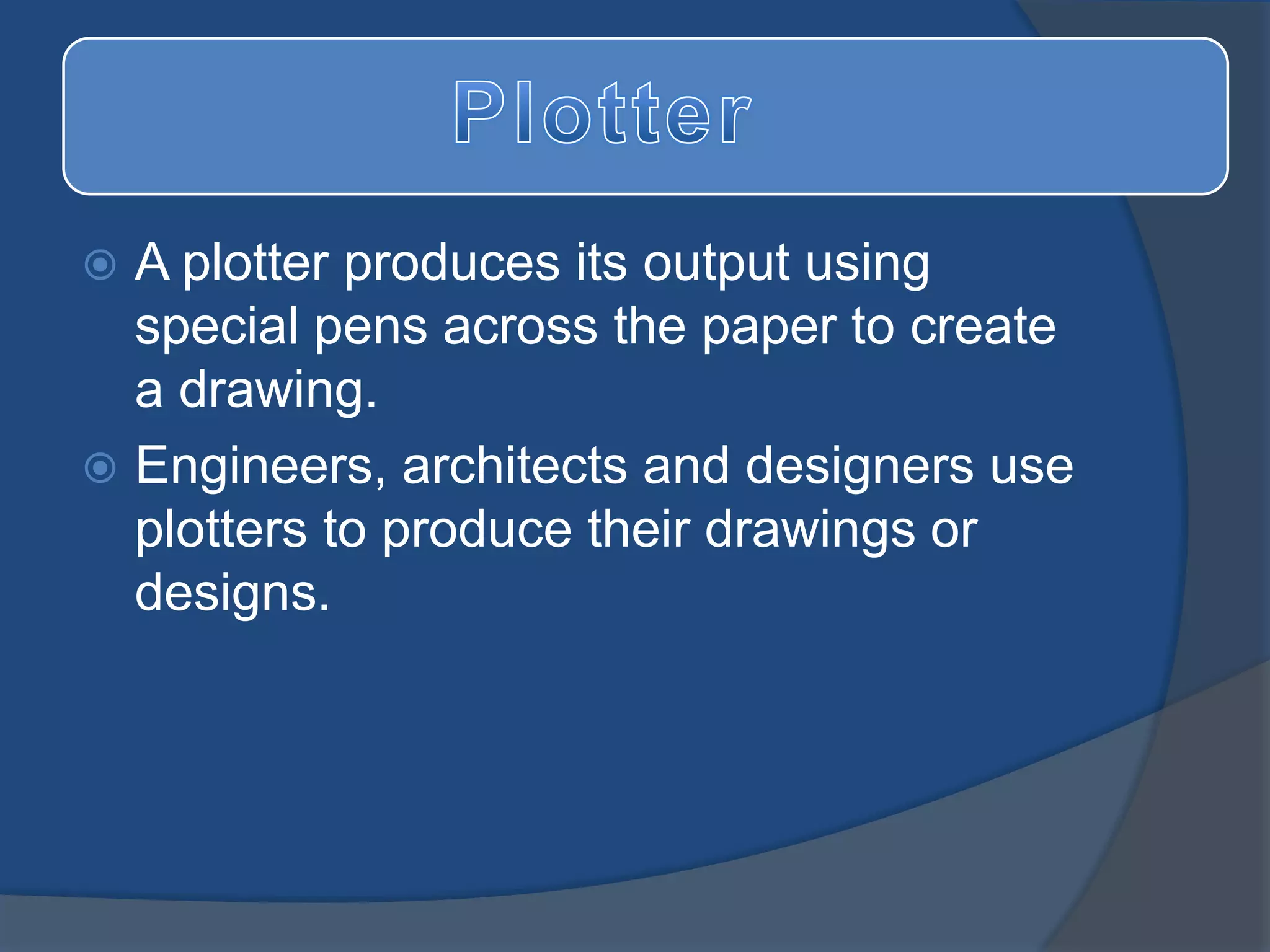 Plotter

A plotter produces its output using special pens across the paper to create a drawing.

Engineers, architects and designers use plotters to produce their drawings or designs.